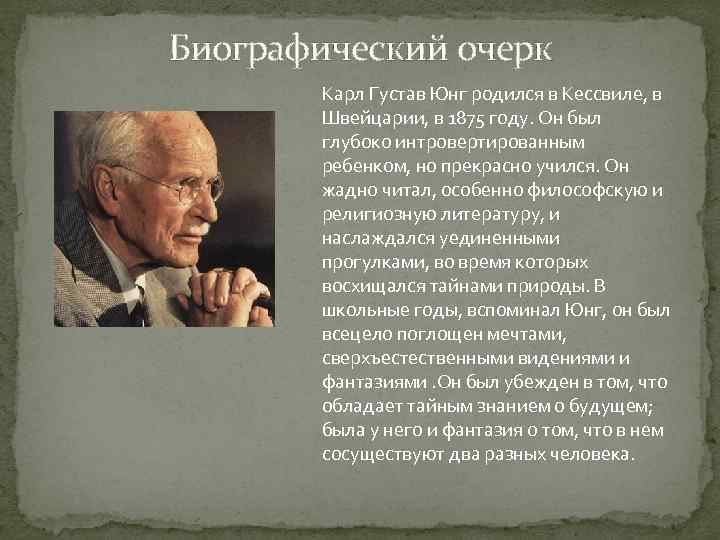 Биографический очерк

Карл Густав Юнг родился в Кессвиле, в Швейцарии, в 1875 году. Он был глубоко интровертированным ребенком, но прекрасно учился. Он жадно читал, особенно философскую и религиозную литературу, и наслаждался уединенными прогулками, во время которых восхищался тайнами природы. В школьные годы, вспоминал Юнг, он был всецело поглощен мечтами, сверхъестественными видениями и фантазиями .Он был убежден в том, что обладает тайным знанием о будущем; была у него и фантазия о том, что в нем сосуществуют два разных человека.